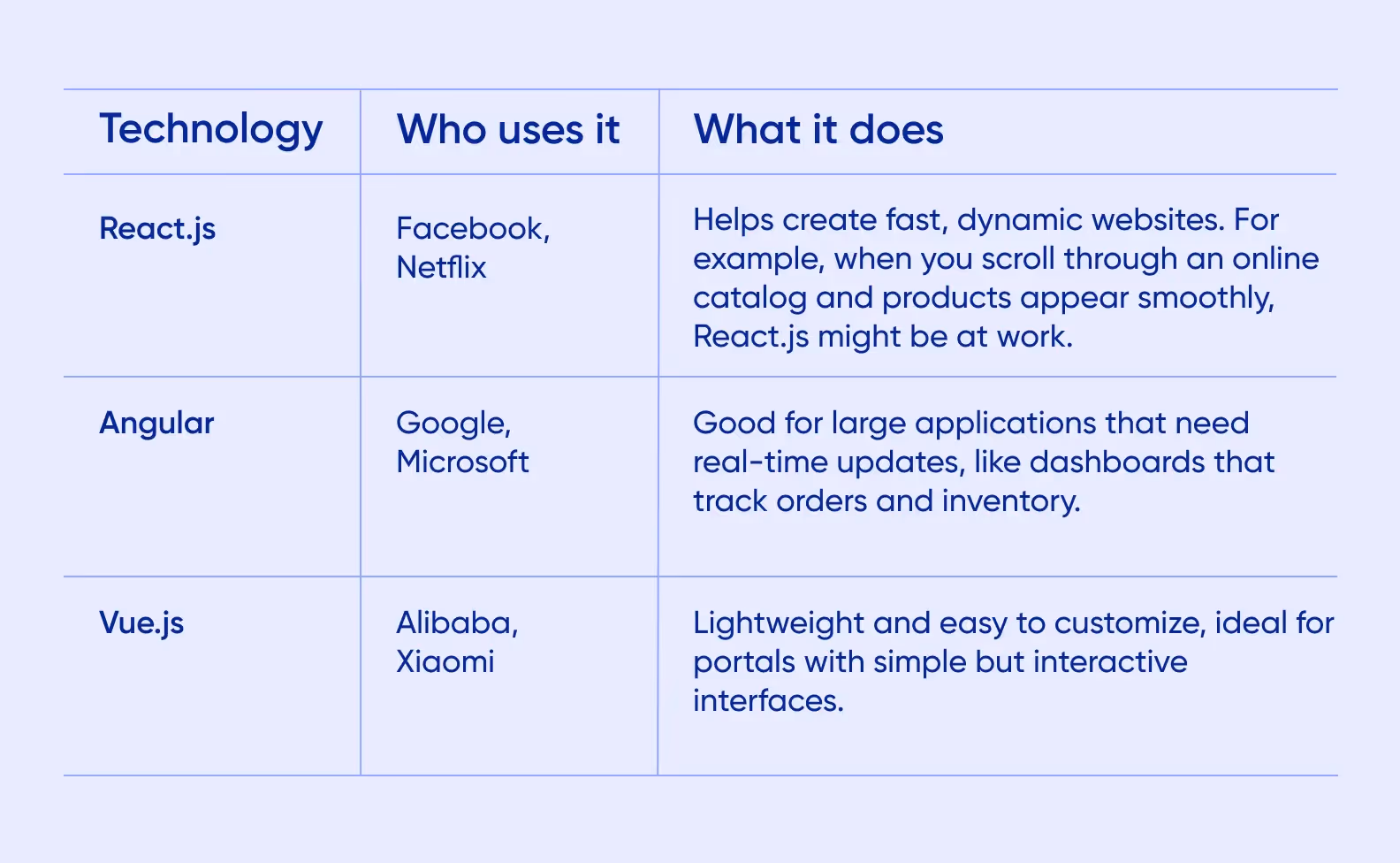 | Technology | Who uses it | What it does |
|---|---|---|
| React.js | Facebook, Netflix | Helps create fast, dynamic websites. For example, when you scroll through an online catalog and products appear smoothly, React.js might be at work. |
| Angular | Google, Microsoft | Good for large applications that need real-time updates, like dashboards that track orders and inventory. |
| Vue.js | Alibaba, Xiaomi | Lightweight and easy to customize, ideal for portals with simple but interactive interfaces. |